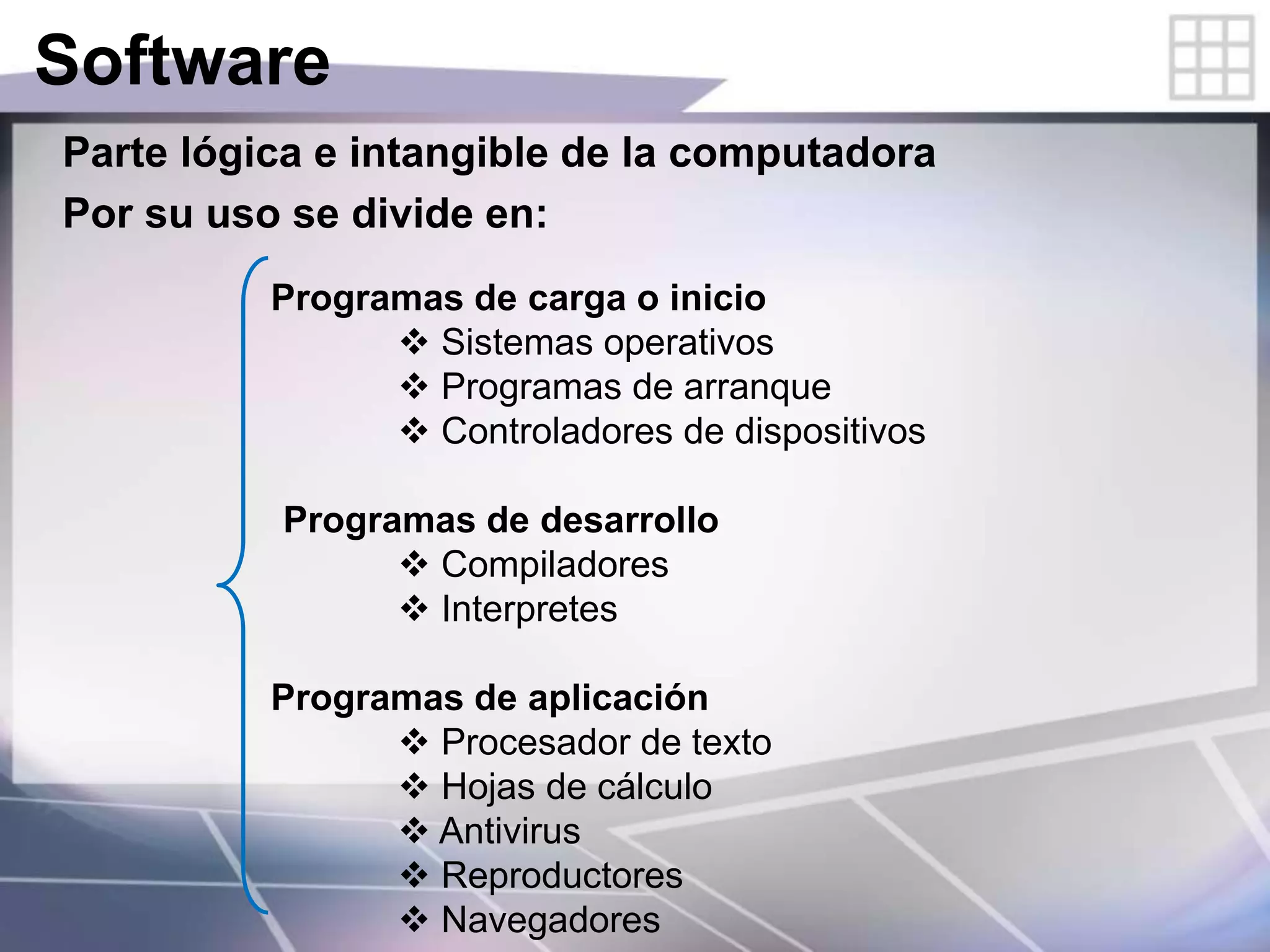 Software

Parte lógica e intangible de la computadora

Por su uso se divide en:

Programas de carga o inicio
❖ Sistemas operativos
❖ Programas de arranque
❖ Controladores de dispositivos

Programas de desarrollo
❖ Compiladores
❖ Interpretes

Programas de aplicación
❖ Procesador de texto
❖ Hojas de cálculo
❖ Antivirus
❖ Reproductores
❖ Navegadores